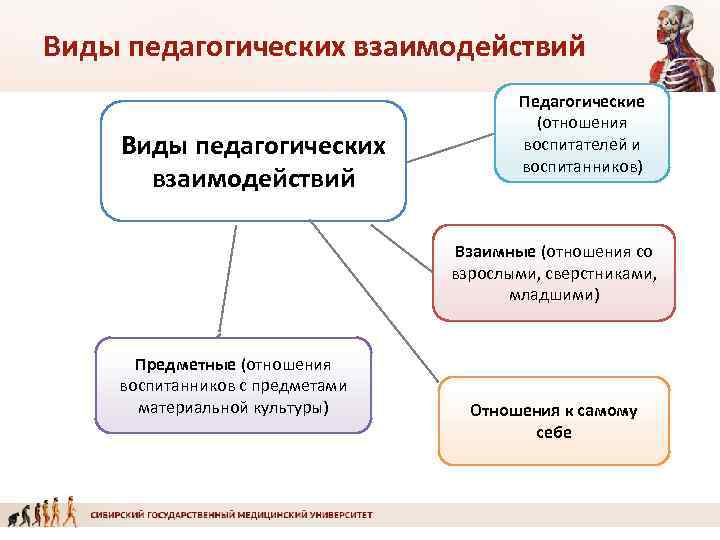 Виды педагогических взаимодействий

Виды педагогических взаимодействий

Педагогические (отношения воспитателей и воспитанников)

Взаимные (отношения со взрослыми, сверстниками, младшими)

Предметные (отношения воспитанников с предметами материальной культуры)

Отношения к самому себе

СИБИРСКИЙ ГОСУДАРСТВЕННЫЙ МЕДИЦИНСКИЙ УНИВЕРСИТЕТ